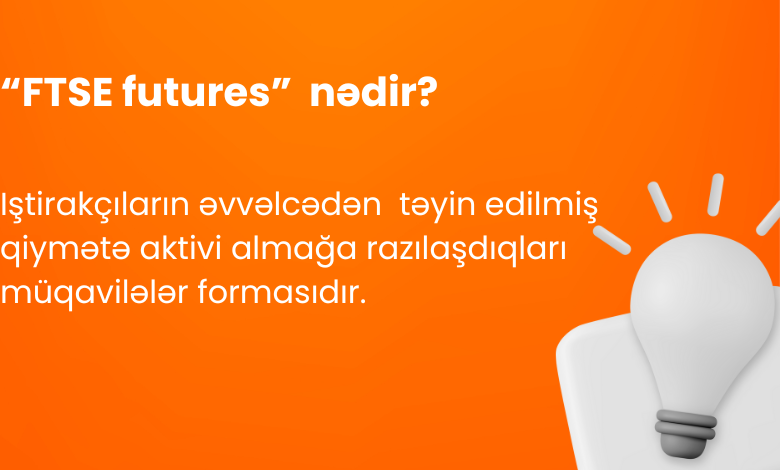 “FTSE futures” nədir?

Iştirakçıların əvvəlcədən təyin edilmiş qiymətə aktivi almağa razılaşdıqları müqavilələr formasıdır.